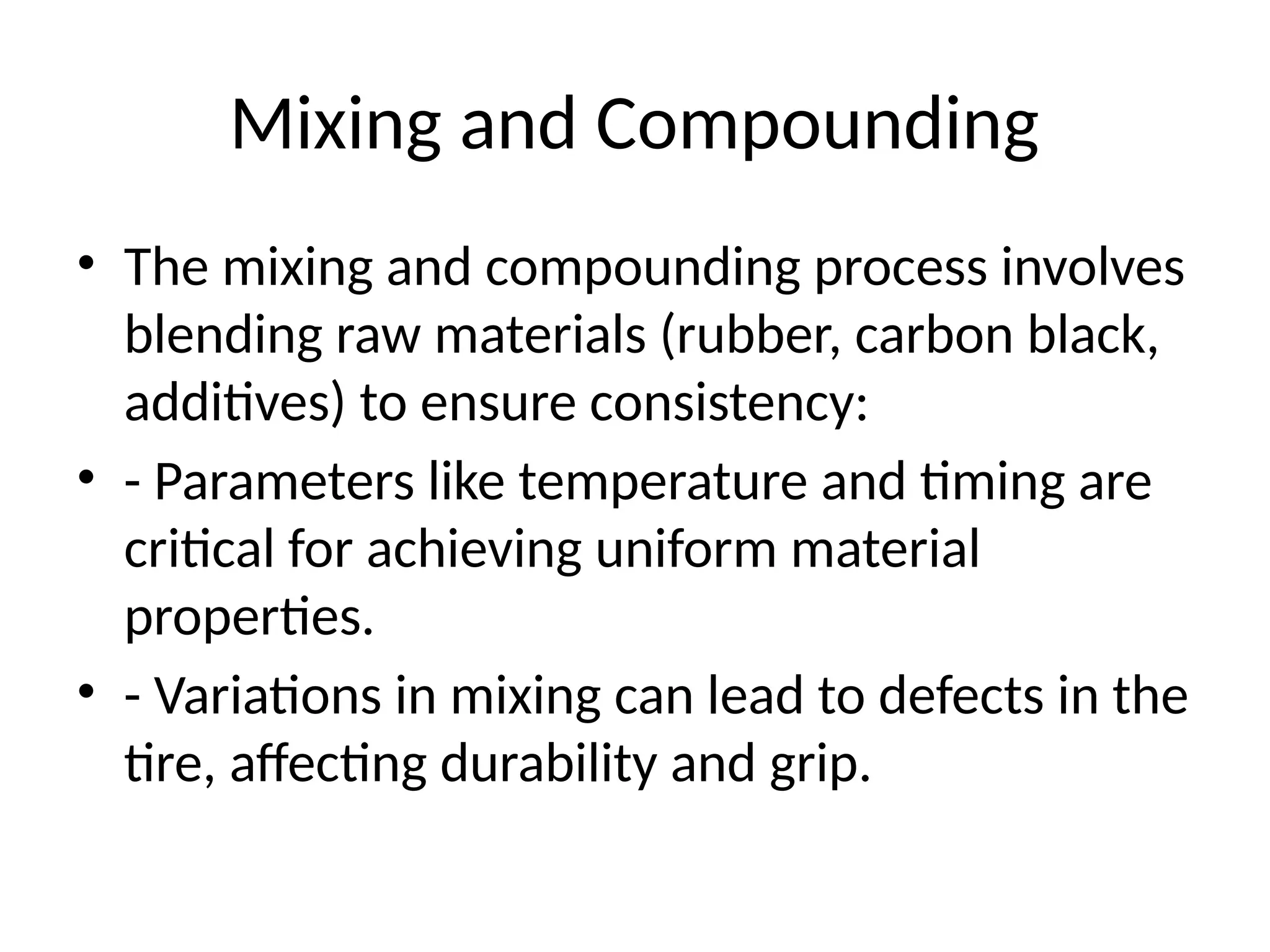 Mixing and Compounding

• The mixing and compounding process involves blending raw materials (rubber, carbon black, additives) to ensure consistency:

• - Parameters like temperature and timing are critical for achieving uniform material properties.

• - Variations in mixing can lead to defects in the tire, affecting durability and grip.